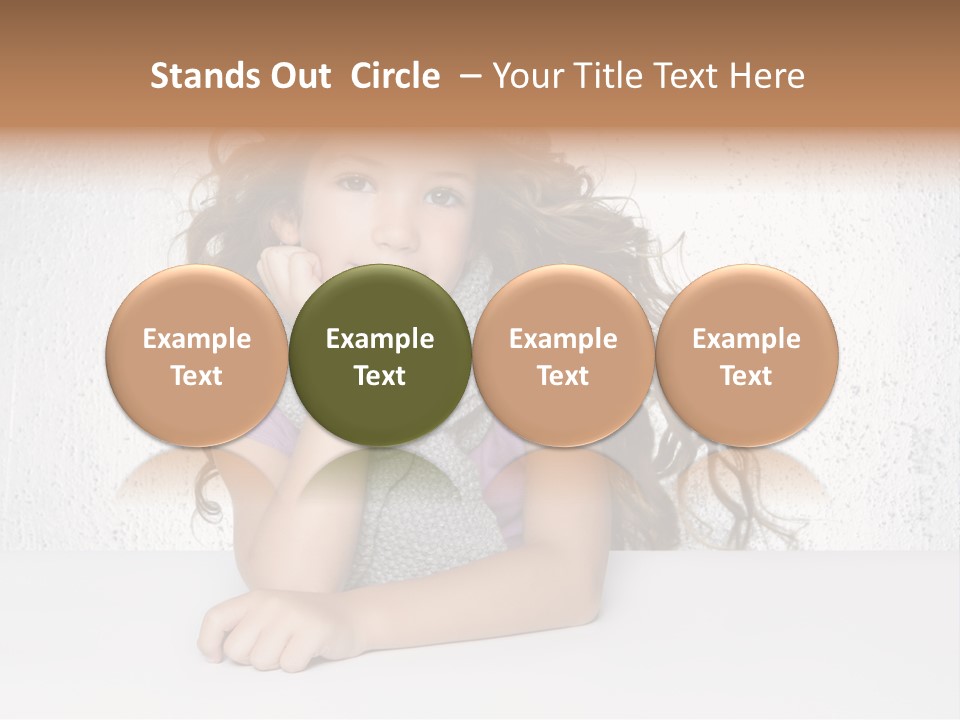 Stands Out  Circle  – Your Title Text Here

Example Text

Example Text

Example Text

Example Text